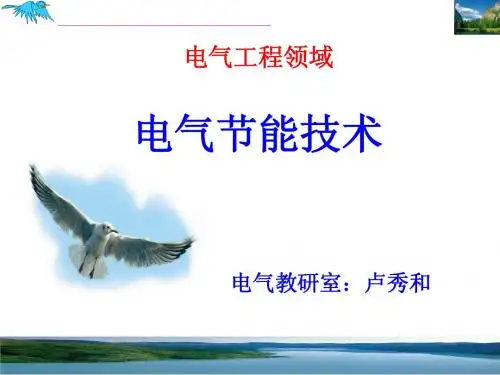 电气工程领域

电气节能技术

电气教研室：卢秀和